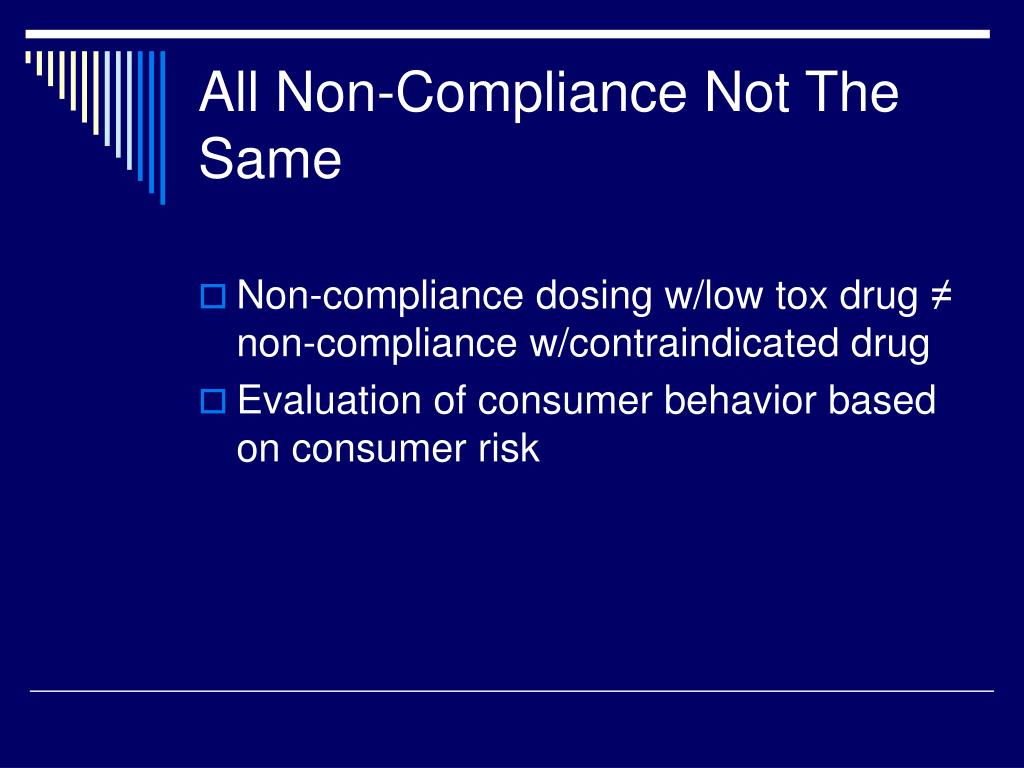 All Non-Compliance Not The Same

Non-compliance dosing w/low tox drug ≠ non-compliance w/contraindicated drug

Evaluation of consumer behavior based on consumer risk